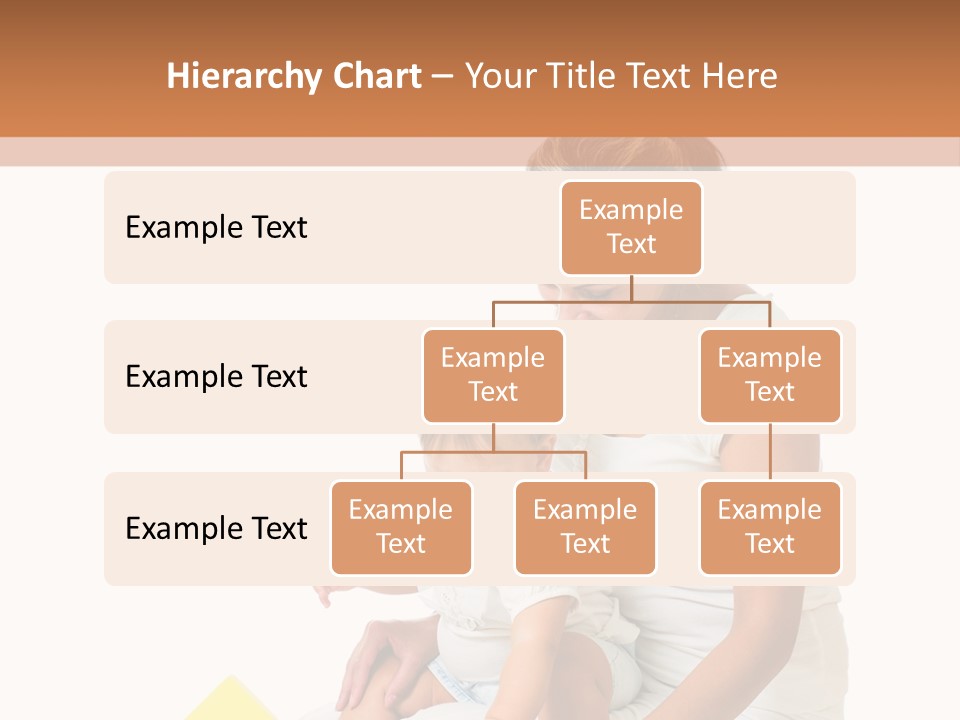 Hierarchy Chart – Your Title Text Here

Example Text

Example Text

Example Text

Example Text

Example Text

Example Text

Example Text

Example Text

Example Text